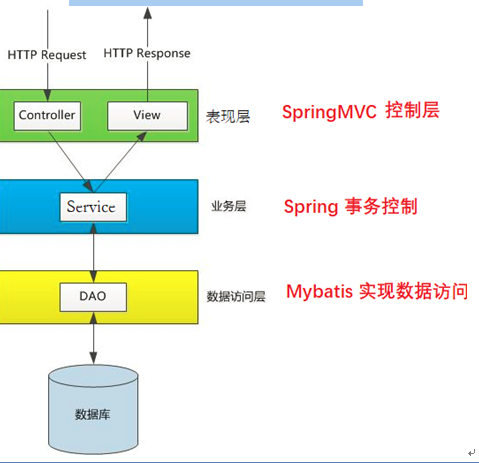 HTTP Request

HTTP Response

Controller

View

表现层

SpringMVC 控制层

Service

业务层

Spring 事务控制

DAO

数据访问层

Mybatis 实现数据访问

数据库